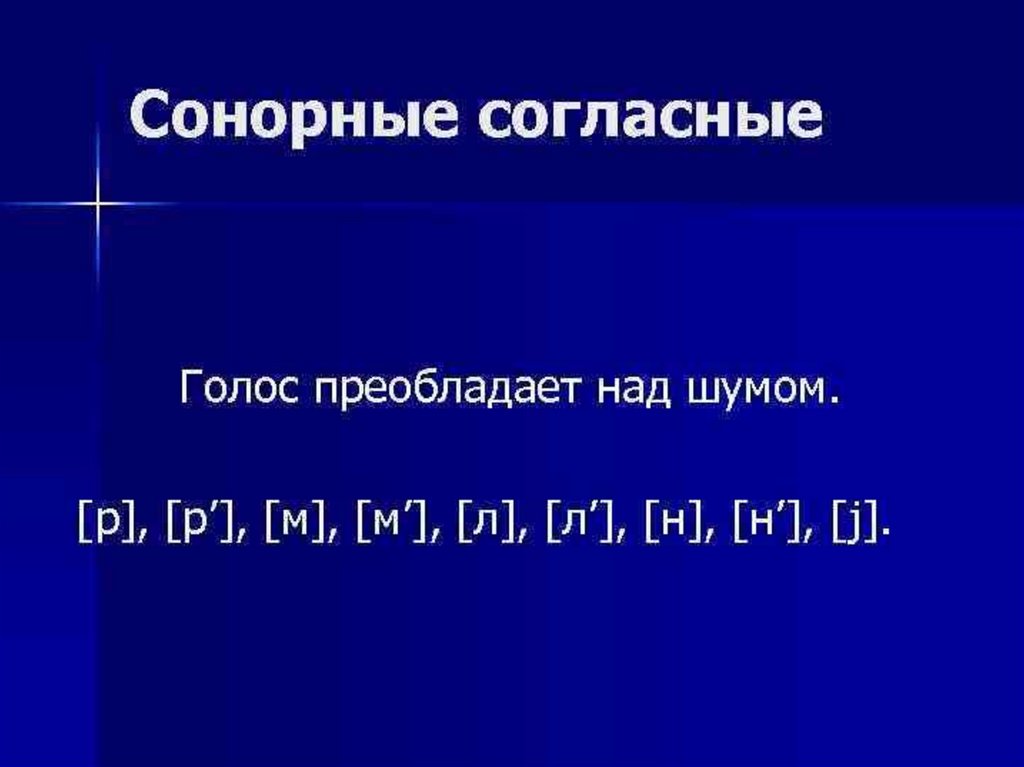 Сонорные согласные

Голос преобладает над шумом.

[р], [р’], [м], [м’], [л], [л’], [н], [н’], [j].